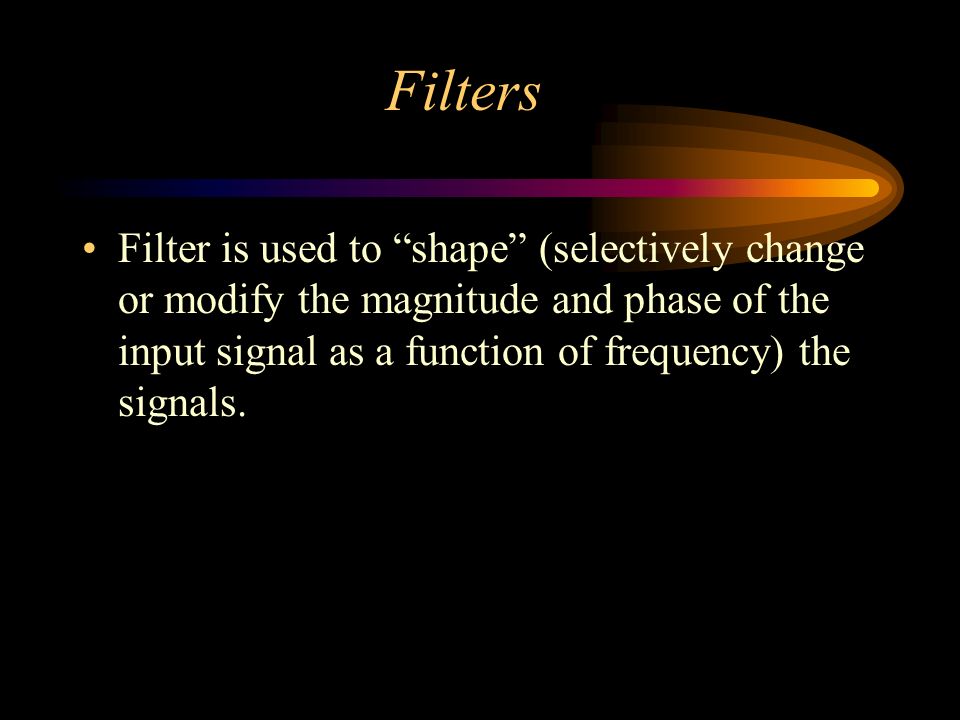 Filters

• Filter is used to “shape” (selectively change or modify the magnitude and phase of the input signal as a function of frequency) the signals.